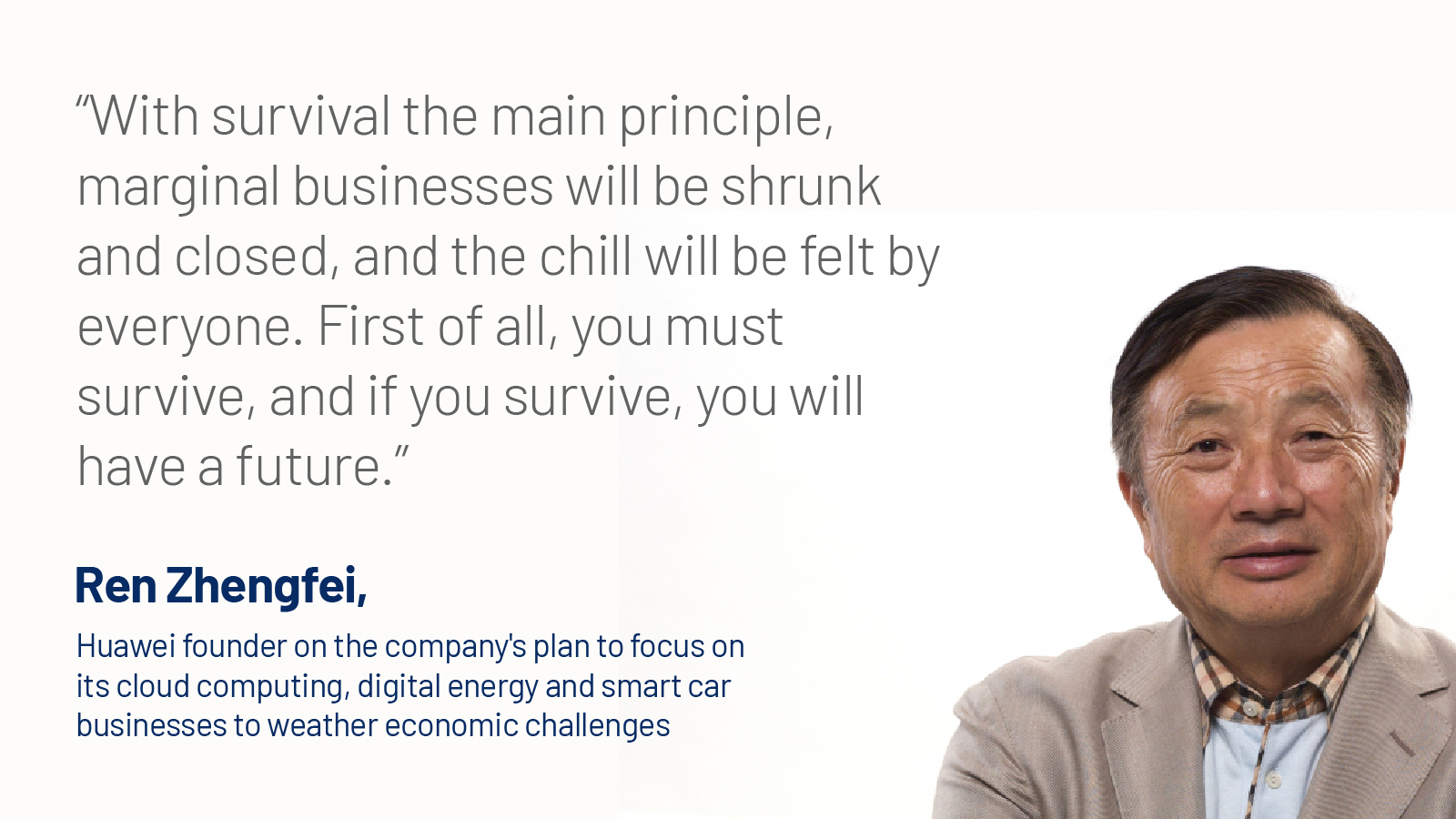 “With survival the main principle, marginal businesses will be shrunk and closed, and the chill will be felt by everyone. First of all, you must survive, and if you survive, you will have a future.”

Ren Zhengfei,

Huawei founder on the company's plan to focus on its cloud computing, digital energy and smart car businesses to weather economic challenges